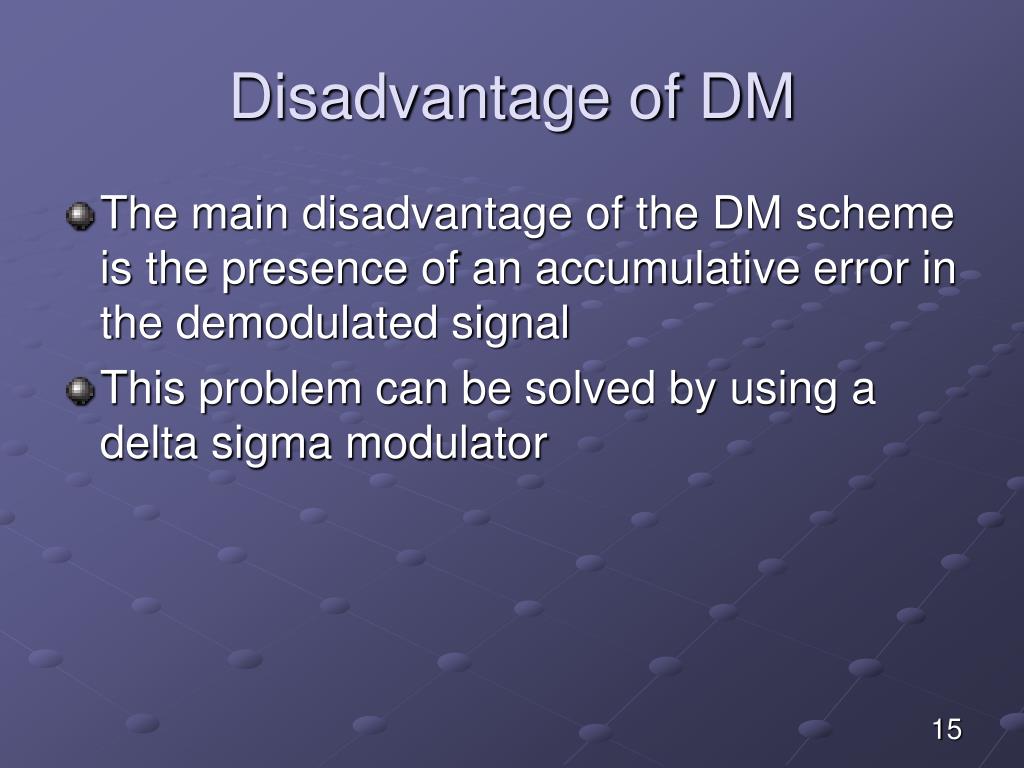 Disadvantage of DM

The main disadvantage of the DM scheme is the presence of an accumulative error in the demodulated signal

This problem can be solved by using a delta sigma modulator

15